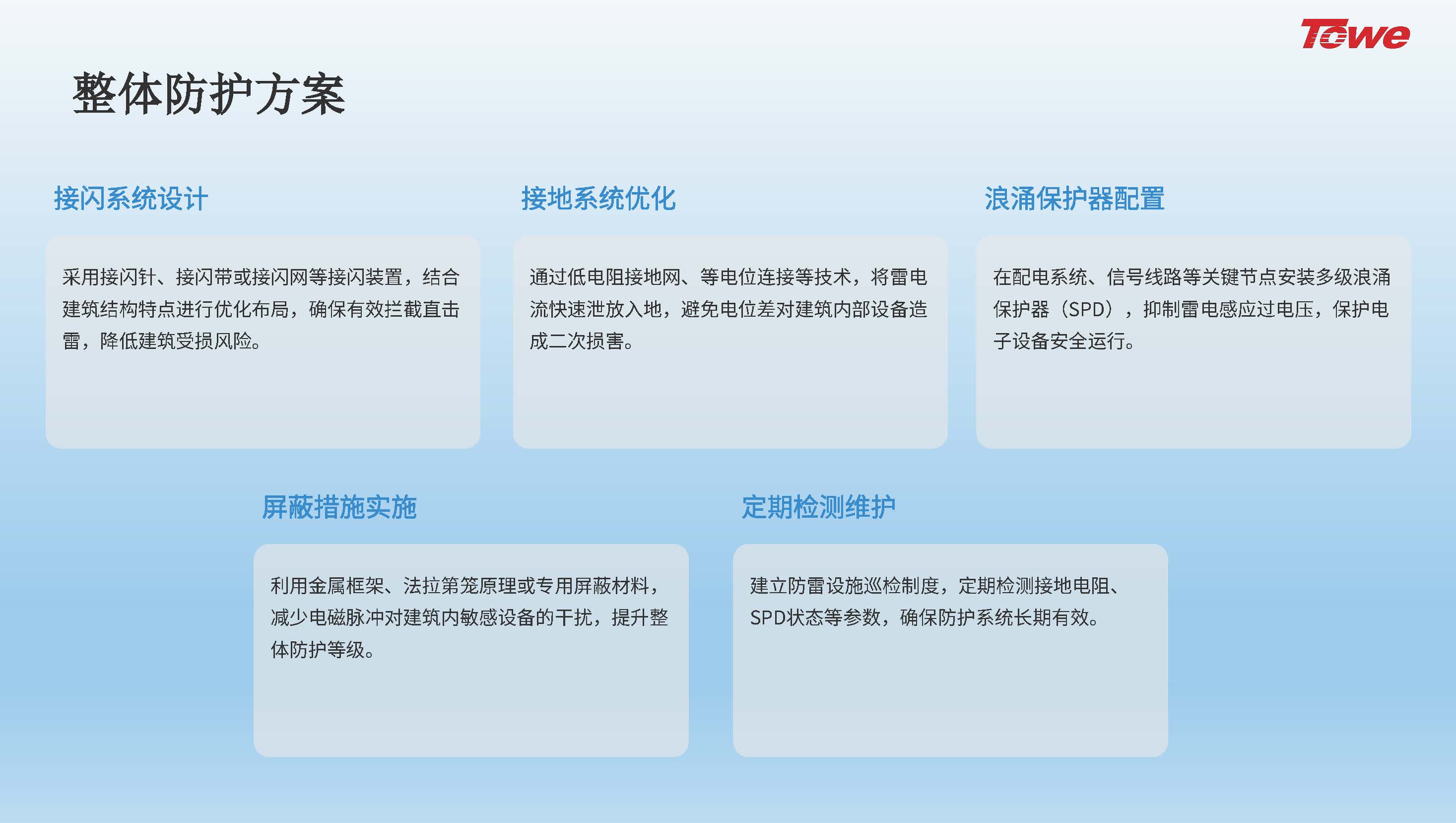 Towe

整体防护方案

接闪系统设计

采用接闪针、接闪带或接闪网等接闪装置，结合建筑结构特点进行优化布局，确保有效拦截直击雷，降低建筑受损风险。

接地系统优化

通过低电阻接地网、等电位连接等技术，将雷电流快速泄放入地，避免电位差对建筑内部设备造成二次损害。

浪涌保护器配置

在配电系统、信号线路等关键节点安装多级浪涌保护器（SPD），抑制雷电感应过电压，保护电子设备安全运行。

屏蔽措施实施

利用金属框架、法拉第笼原理或专用屏蔽材料，减少电磁脉冲对建筑内敏感设备的干扰，提升整体防护等级。

定期检测维护

建立防雷设施巡检制度，定期检测接地电阻、SPD状态等参数，确保防护系统长期有效。